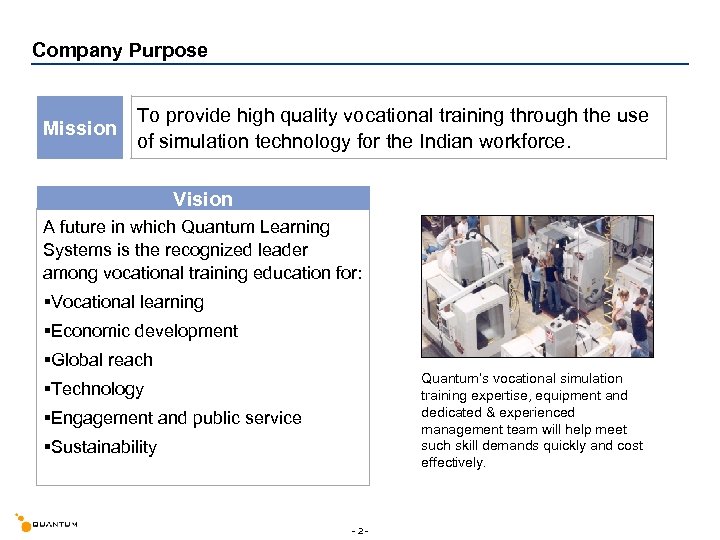 Company Purpose

Mission

To provide high quality vocational training through the use of simulation technology for the Indian workforce.

Vision

A future in which Quantum Learning Systems is the recognized leader among vocational training education for:

▪Vocational learning

▪Economic development

▪Global reach

▪Technology

▪Engagement and public service

▪Sustainability

Quantum's vocational simulation training expertise, equipment and dedicated & experienced management team will help meet such skill demands quickly and cost effectively.

QUANTUM

- 2 -